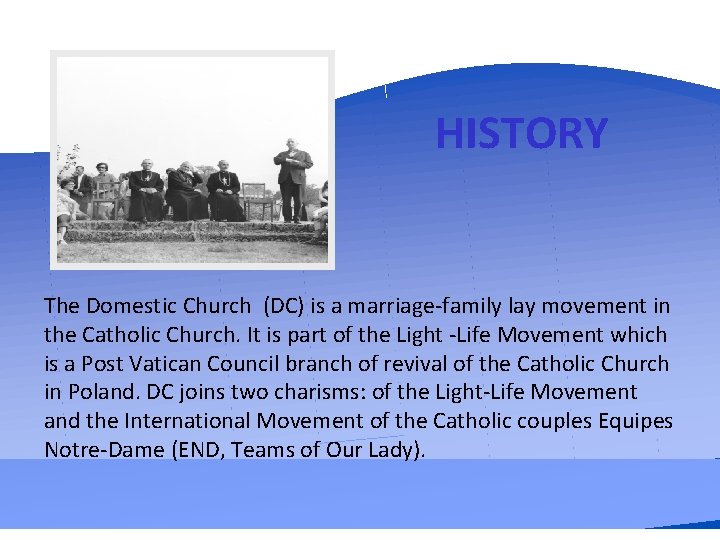 HISTORY

The Domestic Church (DC) is a marriage-family lay movement in the Catholic Church. It is part of the Light -Life Movement which is a Post Vatican Council branch of revival of the Catholic Church in Poland. DC joins two charisms: of the Light-Life Movement and the International Movement of the Catholic couples Equipes Notre-Dame (END, Teams of Our Lady).